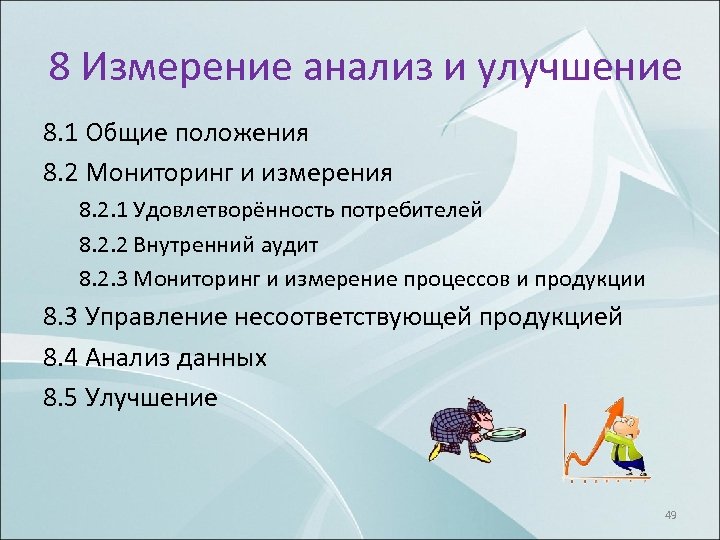 8 Измерение анализ и улучшение

8.1 Общие положения

8.2 Мониторинг и измерения

8.2.1 Удовлетворённость потребителей

8.2.2 Внутренний аудит

8.2.3 Мониторинг и измерение процессов и продукции

8.3 Управление несоответствующей продукцией

8.4 Анализ данных

8.5 Улучшение

49